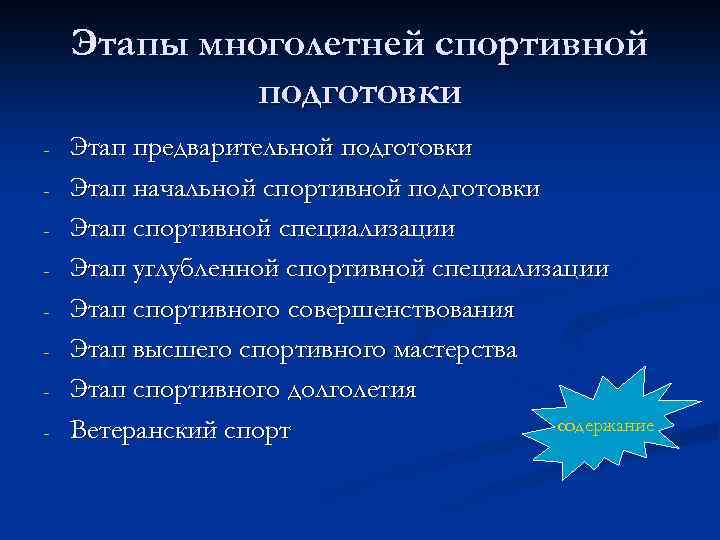 Этапы многолетней спортивной подготовки

- Этап предварительной подготовки
- Этап начальной спортивной подготовки
- Этап спортивной специализации
- Этап углубленной спортивной специализации
- Этап спортивного совершенствования
- Этап высшего спортивного мастерства
- Этап спортивного долголетия
- Ветеранский спорт

содержание